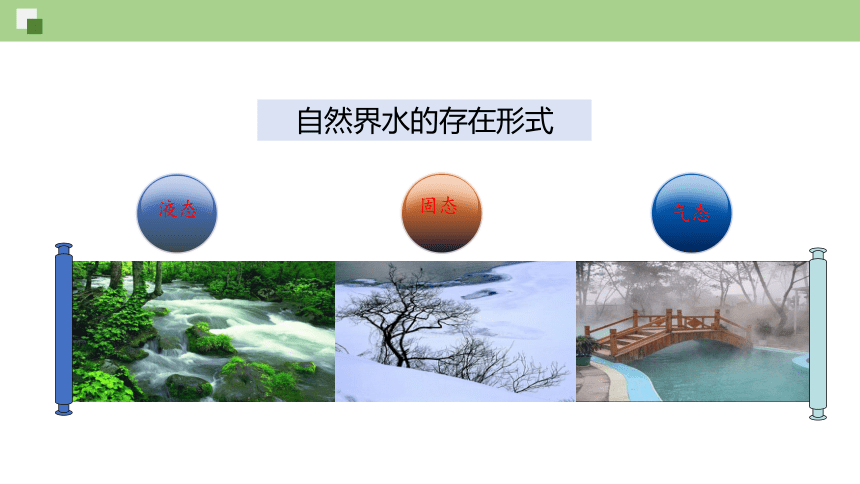 自然界水的存在形式

液态

固态

气态